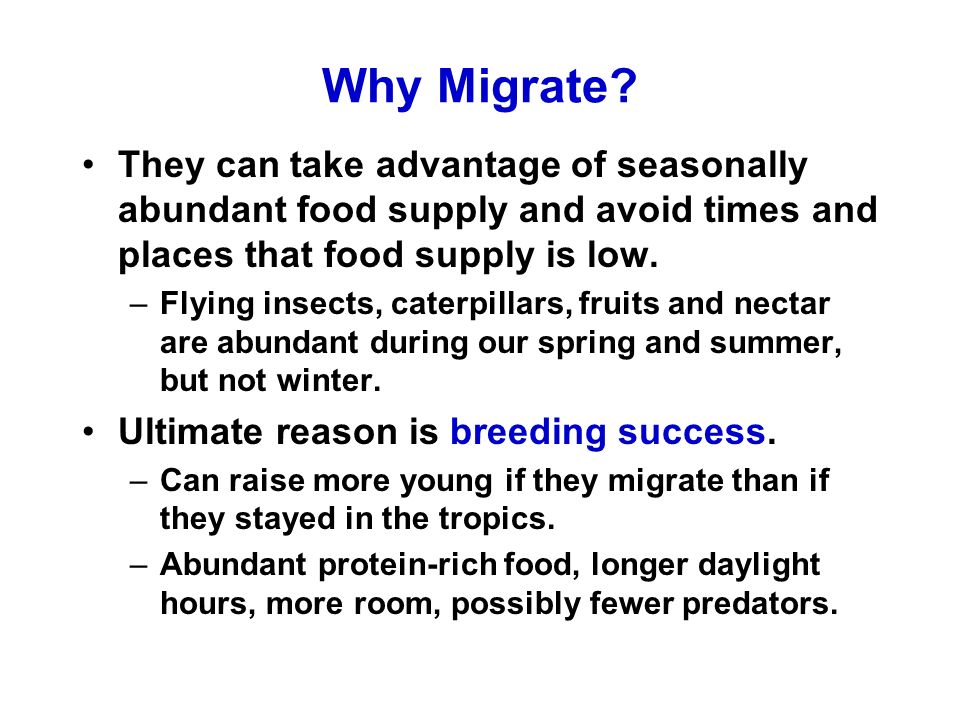 Why Migrate?

• They can take advantage of seasonally abundant food supply and avoid times and places that food supply is low.

– Flying insects, caterpillars, fruits and nectar are abundant during our spring and summer, but not winter.

• Ultimate reason is breeding success.

– Can raise more young if they migrate than if they stayed in the tropics.

– Abundant protein-rich food, longer daylight hours, more room, possibly fewer predators.